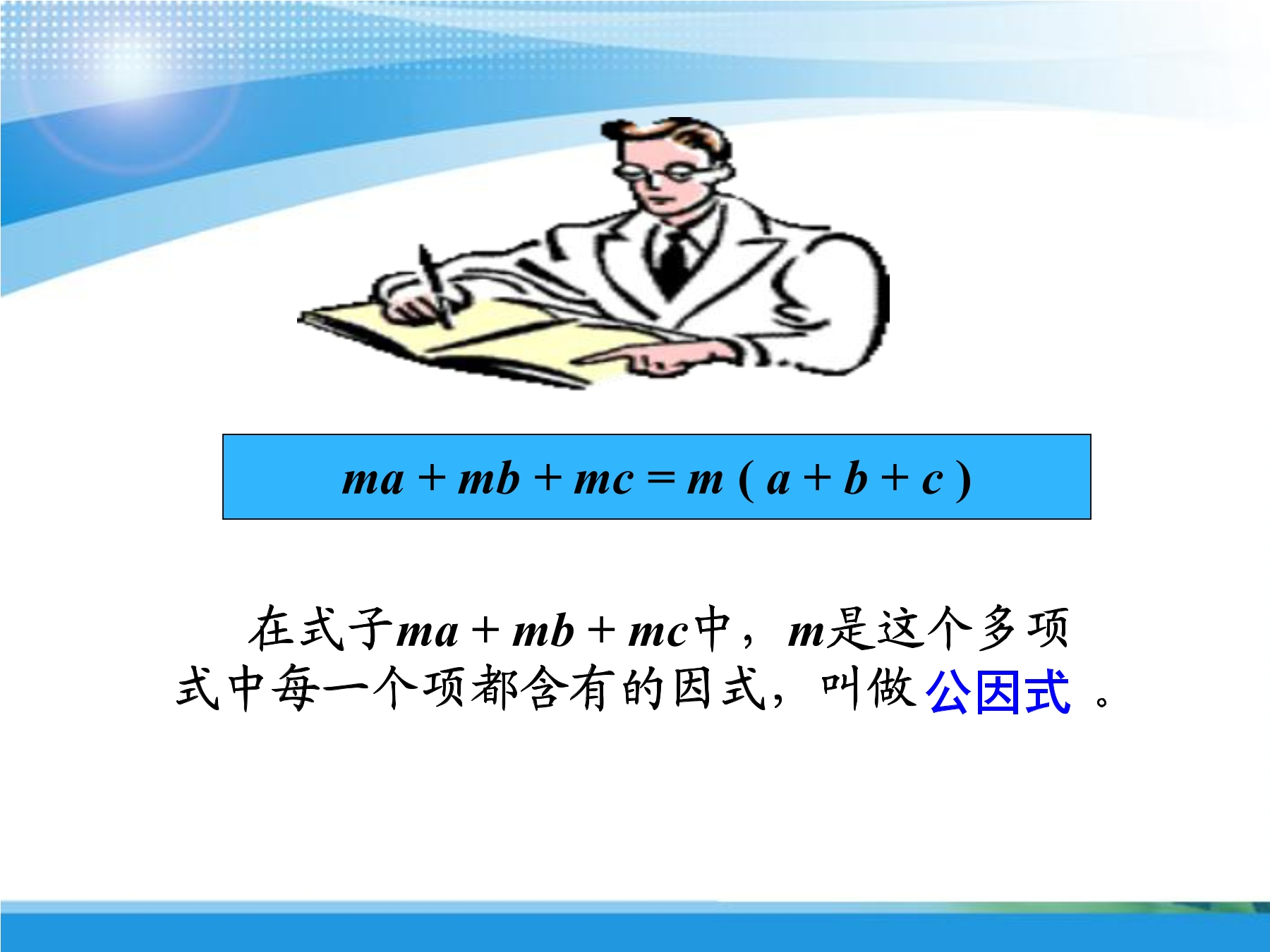 $ma + mb + mc = m(a + b + c)$

在式子$ma + mb + mc$中，$m$是这个多项式中每一个项都含有的因式，叫做公因式 。